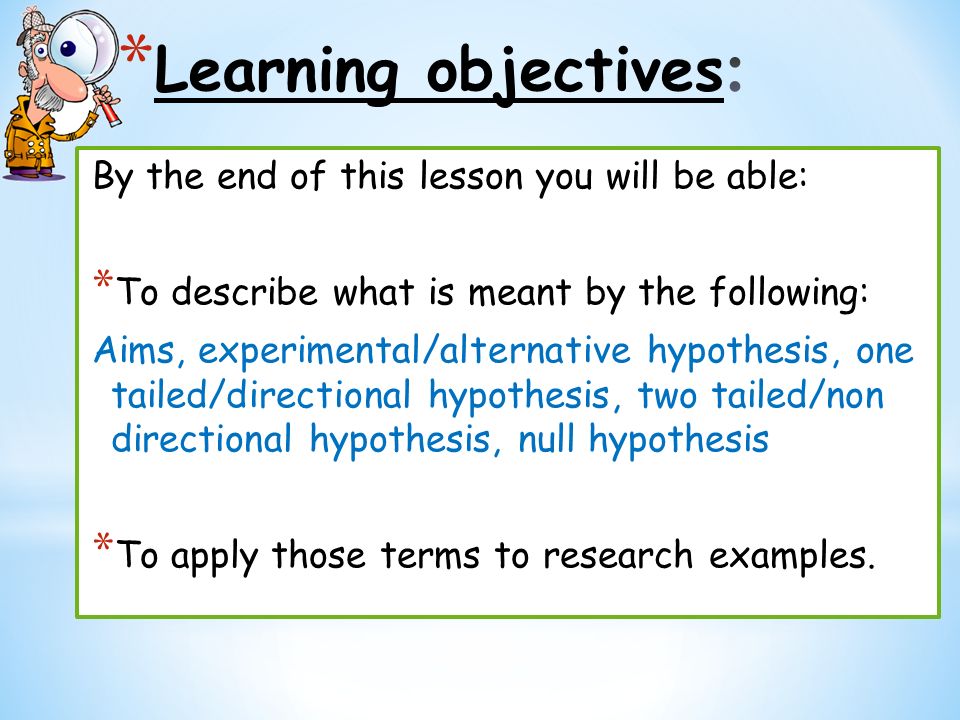 *Learning objectives:

By the end of this lesson you will be able:

*To describe what is meant by the following:

Aims, experimental/alternative hypothesis, one tailed/directional hypothesis, two tailed/non directional hypothesis, null hypothesis

*To apply those terms to research examples.